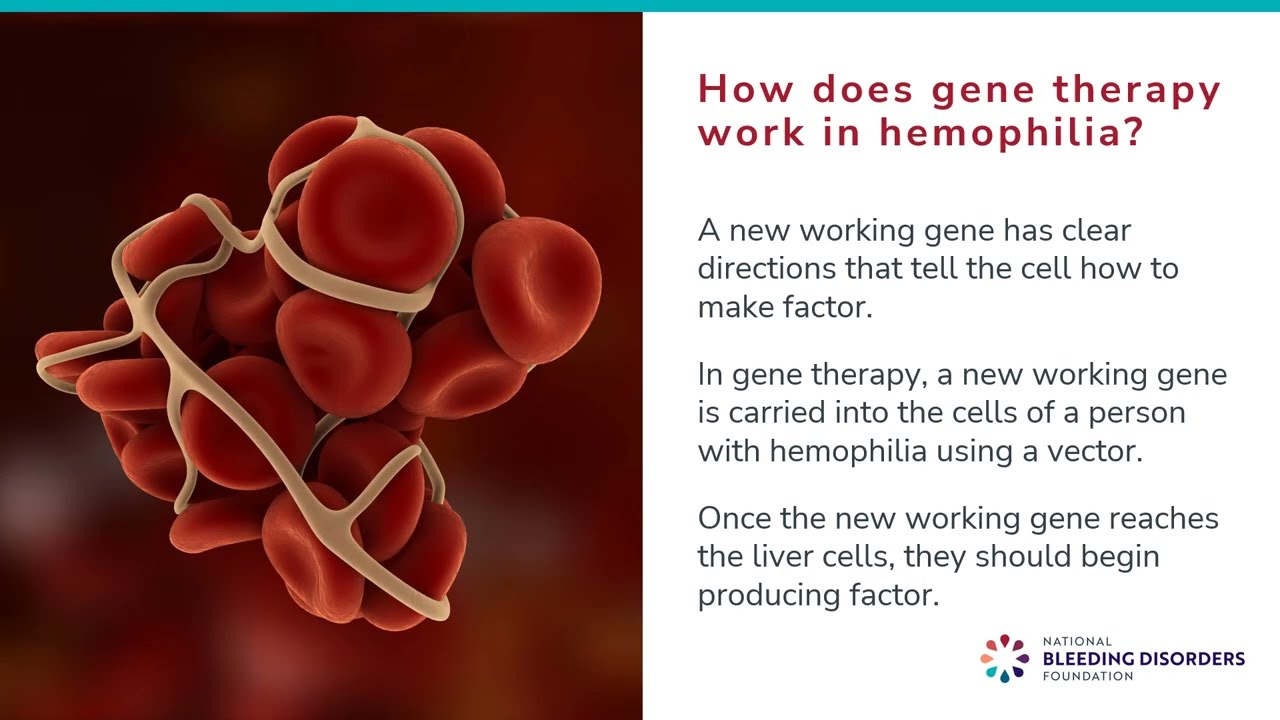 How does gene therapy work in hemophilia?

A new working gene has clear directions that tell the cell how to make factor.

In gene therapy, a new working gene is carried into the cells of a person with hemophilia using a vector.

Once the new working gene reaches the liver cells, they should begin producing factor.

NATIONAL
BLEEDING DISORDERS
FOUNDATION